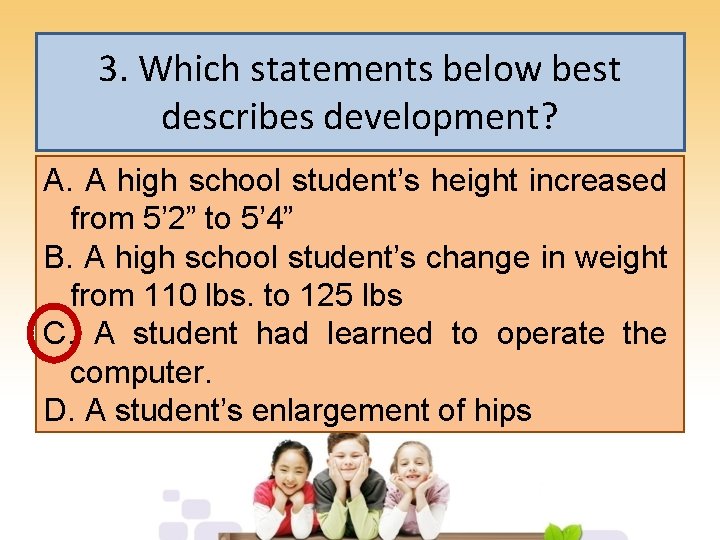 3. Which statements below best describes development?

A. A high school student’s height increased from 5’2” to 5’4”

B. A high school student’s change in weight from 110 lbs. to 125 lbs

C. A student had learned to operate the computer.

D. A student’s enlargement of hips